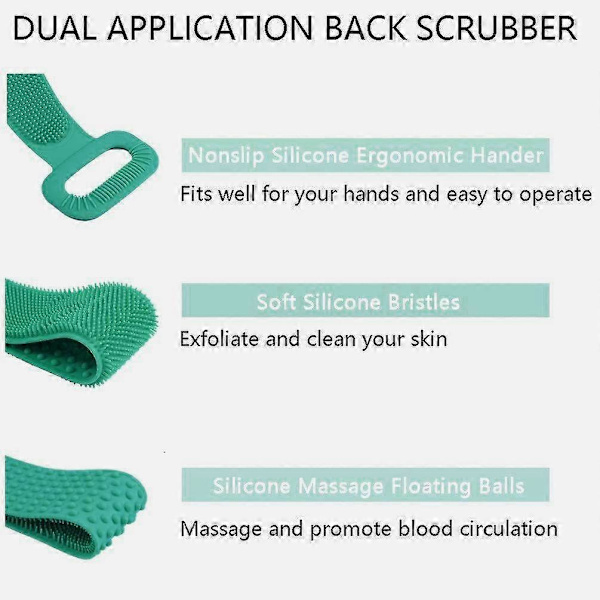 DUAL APPLICATION BACK SCRUBBER

Nonslip Silicone Ergonomic Hander

Fits well for your hands and easy to operate

Soft Silicone Bristles

Exfoliate and clean your skin

Silicone Massage Floating Balls

Massage and promote blood circulation